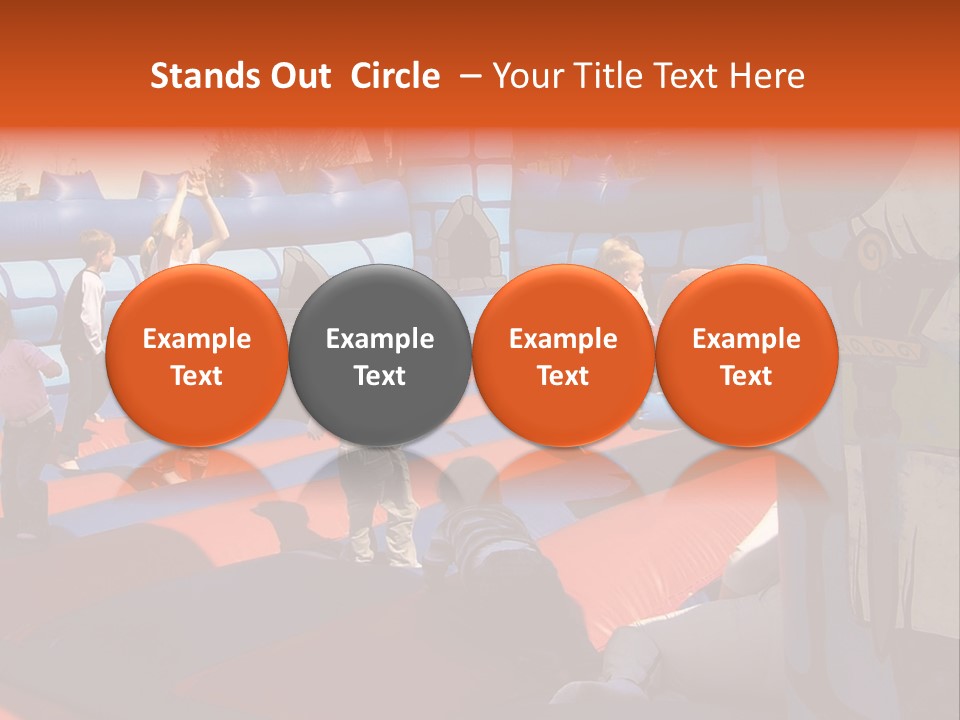 Stands Out Circle – Your Title Text Here

Example Text

Example Text

Example Text

Example Text